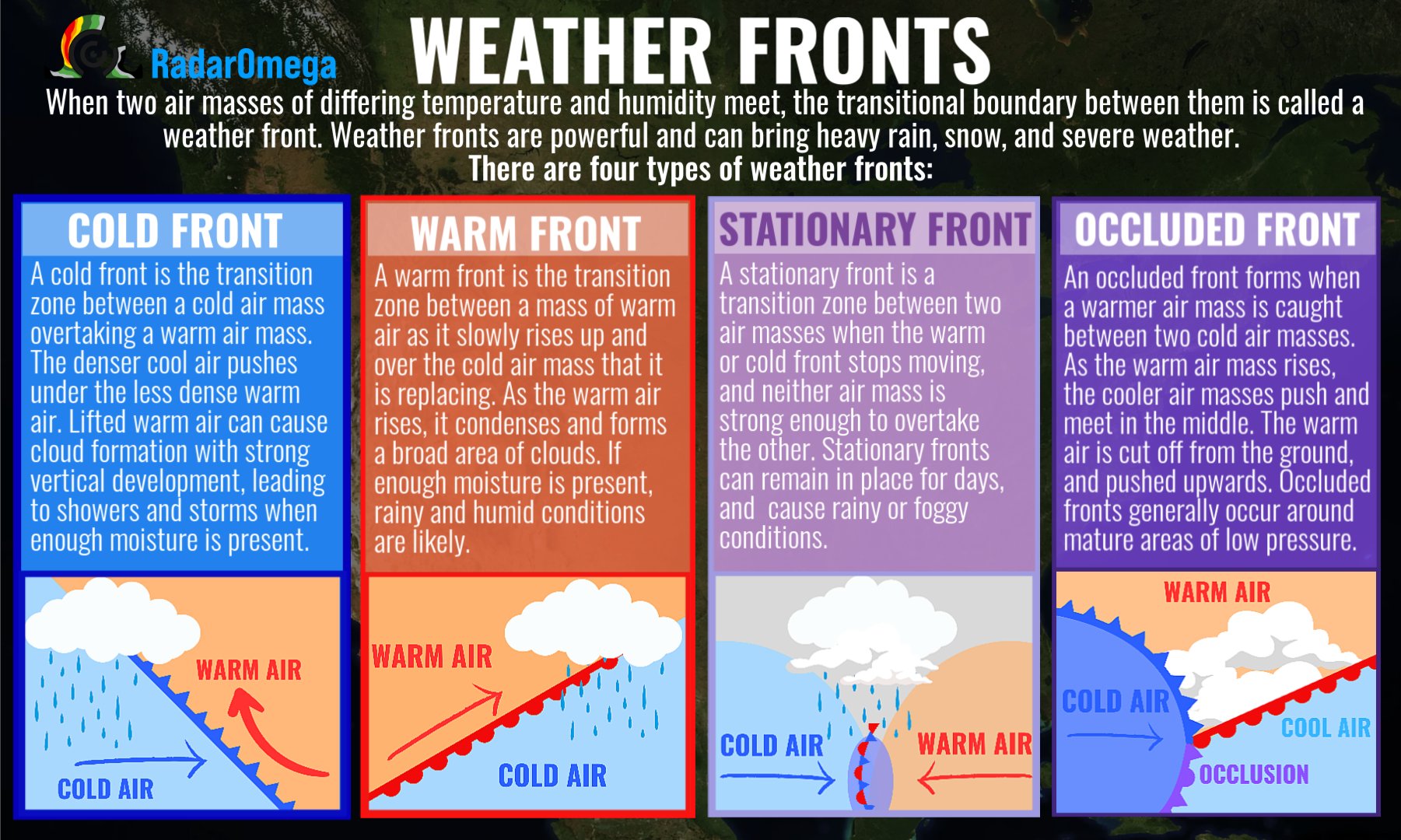 RadarOmega

WEATHER FRONTS

When two air masses of differing temperature and humidity meet, the transitional boundary between them is called a weather front. Weather fronts are powerful and can bring heavy rain, snow, and severe weather.
There are four types of weather fronts:

COLD FRONT

A cold front is the transition zone between a cold air mass overtaking a warm air mass. The denser cool air pushes under the less dense warm air. Lifted warm air can cause cloud formation with strong vertical development, leading to showers and storms when enough moisture is present.

WARM AIR
COLD AIR

WARM FRONT

A warm front is the transition zone between a mass of warm air as it slowly rises up and over the cold air mass that it is replacing. As the warm air rises, it condenses and forms a broad area of clouds. If enough moisture is present, rainy and humid conditions are likely.

WARM AIR
COLD AIR

STATIONARY FRONT

A stationary front is a transition zone between two air masses when the warm or cold front stops moving, and neither air mass is strong enough to overtake the other. Stationary fronts can remain in place for days, and cause rainy or foggy conditions.

COLD AIR
WARM AIR

OCCLUDED FRONT

An occluded front forms when a warmer air mass is caught between two cold air masses. As the warm air mass rises, the cooler air masses push and meet in the middle. The warm air is cut off from the ground, and pushed upwards. Occluded fronts generally occur around mature areas of low pressure.

WARM AIR
COLD AIR
COOL AIR
OCCLUSION